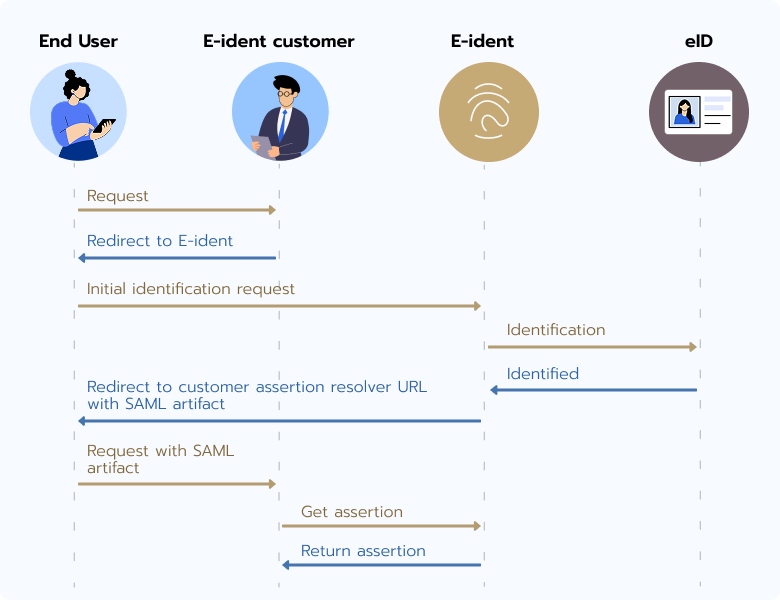 End User

E-ident customer

E-ident

eID

Request

Redirect to E-ident

Initial identification request

Identification

Identified

Redirect to customer assertion resolver URL with SAML artifact

Request with SAML artifact

Get assertion

Return assertion